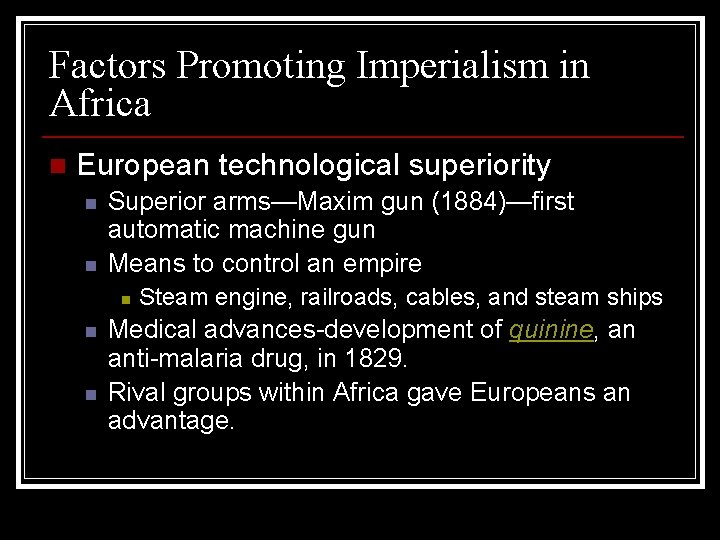 Factors Promoting Imperialism in Africa

European technological superiority
Superior arms—Maxim gun (1884)—first automatic machine gun
Means to control an empire
Steam engine, railroads, cables, and steam ships
Medical advances-development of quinine, an anti-malaria drug, in 1829.
Rival groups within Africa gave Europeans an advantage.